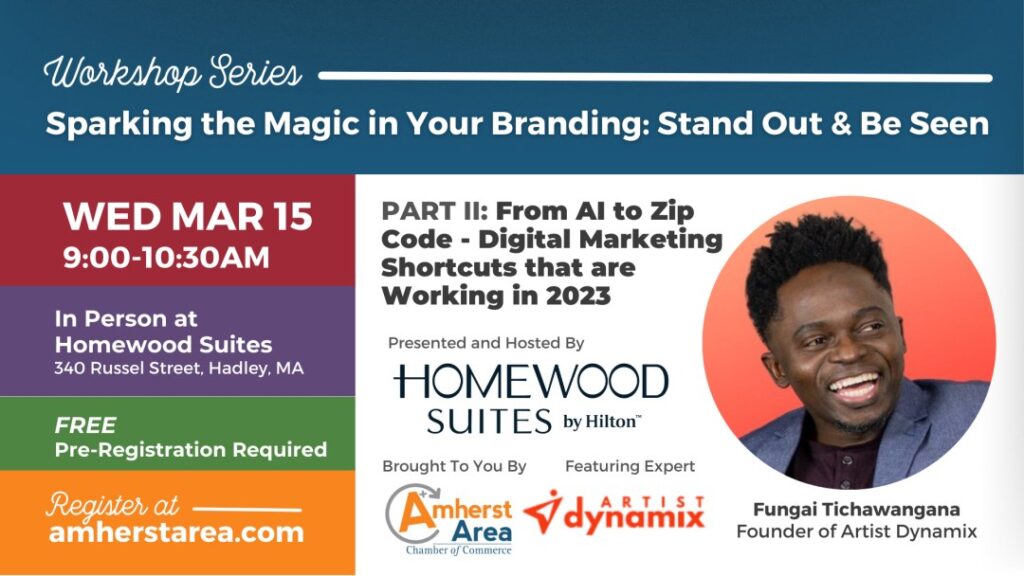 Workshop Series
Sparking the Magic in Your Branding: Stand Out & Be Seen

WED MAR 15
9:00-10:30AM

In Person at
Homewood Suites
340 Russel Street, Hadley, MA

FREE
Pre-Registration Required

Register at
amherstarea.com

PART II: From AI to Zip Code - Digital Marketing Shortcuts that are Working in 2023

Presented and Hosted By
HOMEWOOD SUITES by Hilton™

Brought To You By
Amherst Area Chamber of Commerce

Featuring Expert
ARTIST dynamix

Fungai Tichawangana
Founder of Artist Dynamix